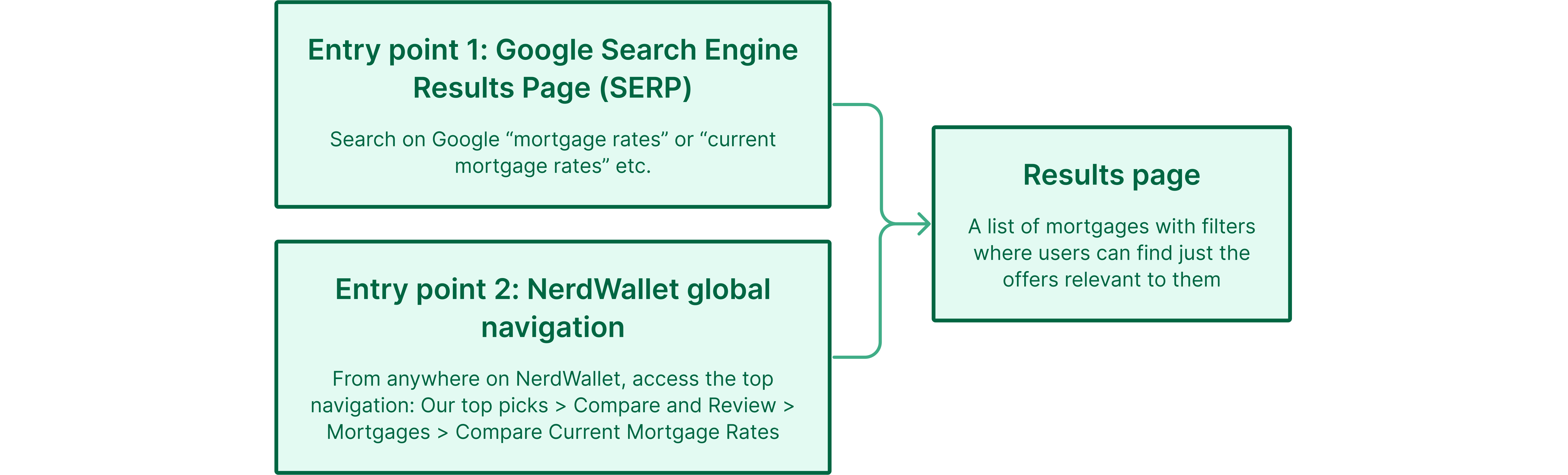 Entry point 1: Google Search Engine Results Page (SERP)

Search on Google “mortgage rates” or “current mortgage rates” etc.

Entry point 2: NerdWallet global navigation

From anywhere on NerdWallet, access the top navigation: Our top picks > Compare and Review > Mortgages > Compare Current Mortgage Rates

Results page

A list of mortgages with filters where users can find just the offers relevant to them